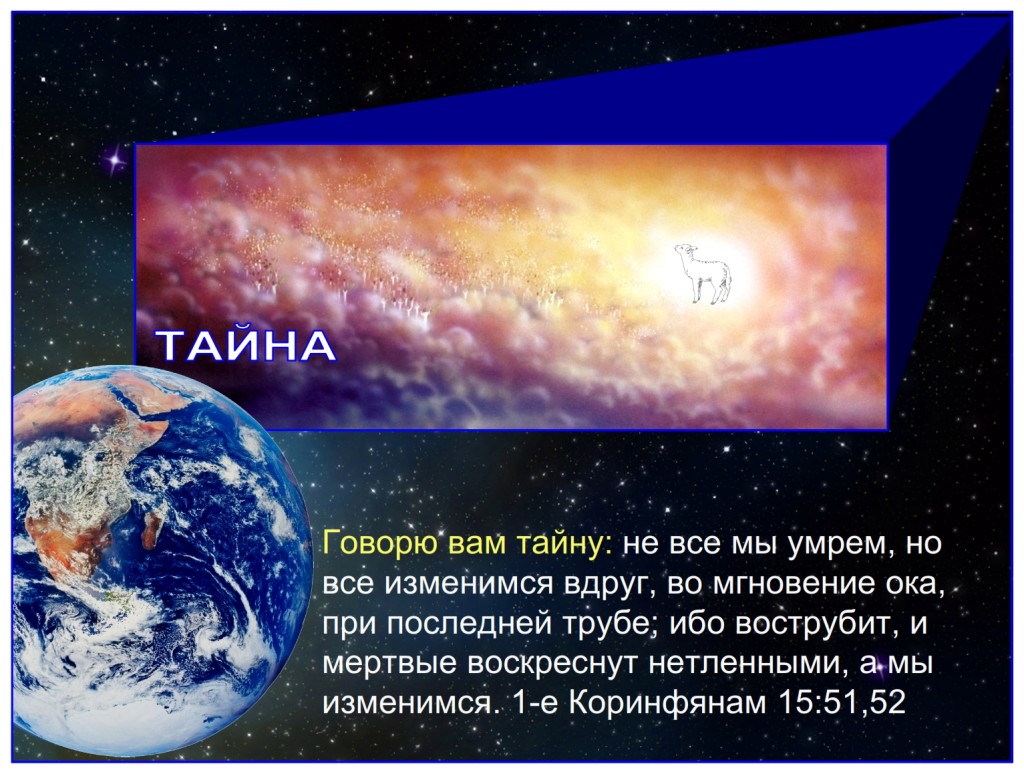 ТАЙНА

Говорю вам тайну: не все мы умрем, но все изменимся вдруг, во мгновение ока, при последней трубе; ибо вострубит, и мертвые воскреснут нетленными, а мы изменимся. 1-е Коринфянам 15:51,52